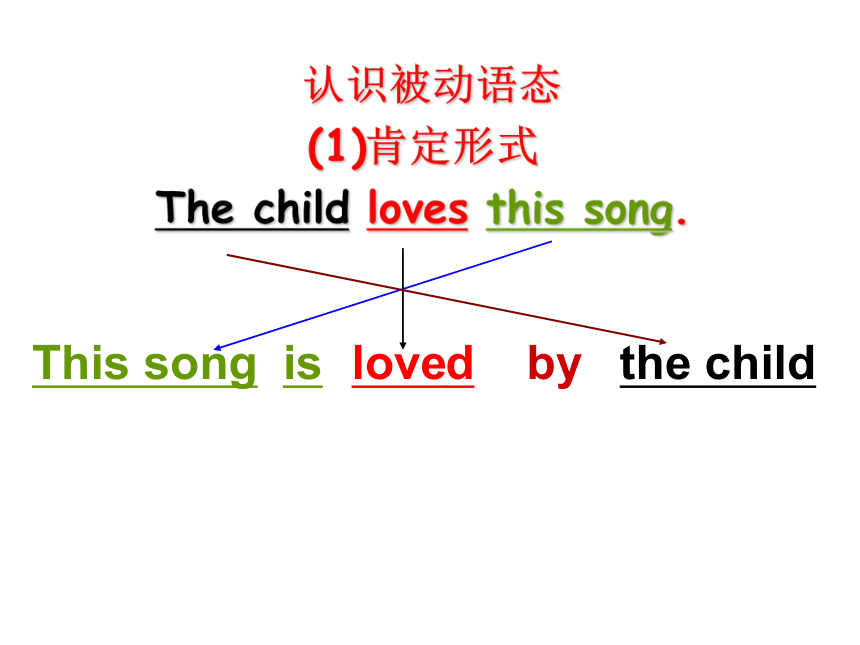 认识被动语态
(1)肯定形式
The child loves this song.

This song is loved by the child